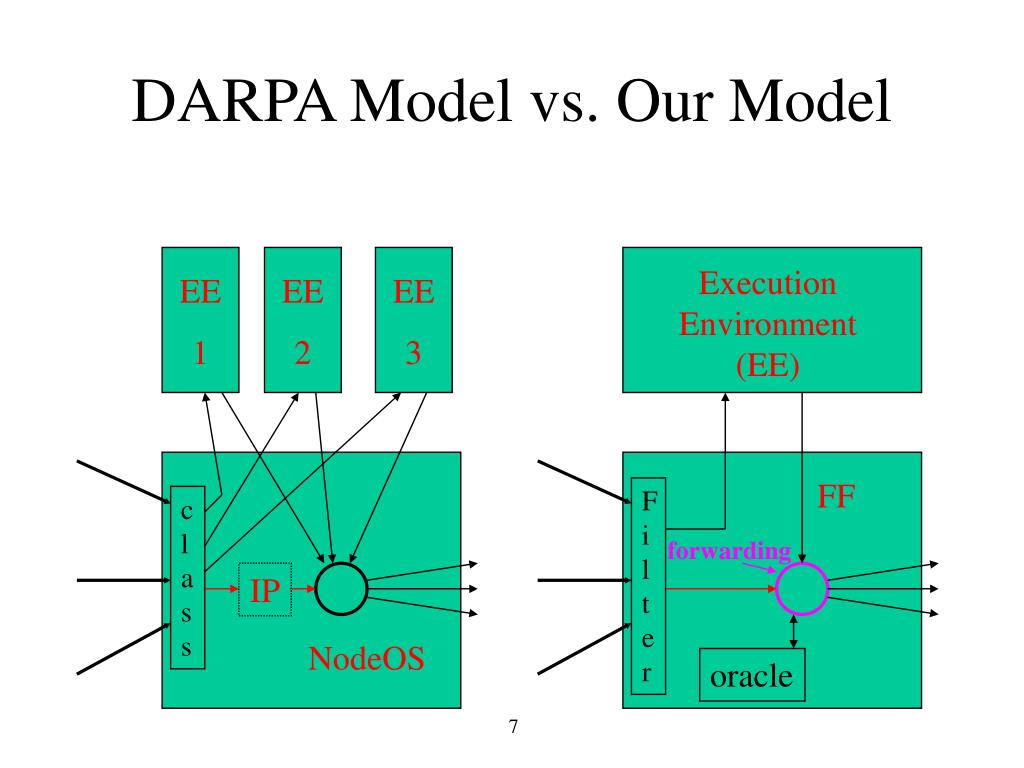 DARPA Model vs. Our Model

EE 1

EE 2

EE 3

class

IP

NodeOS

Execution Environment (EE)

Filter

FF

forwarding

oracle

7